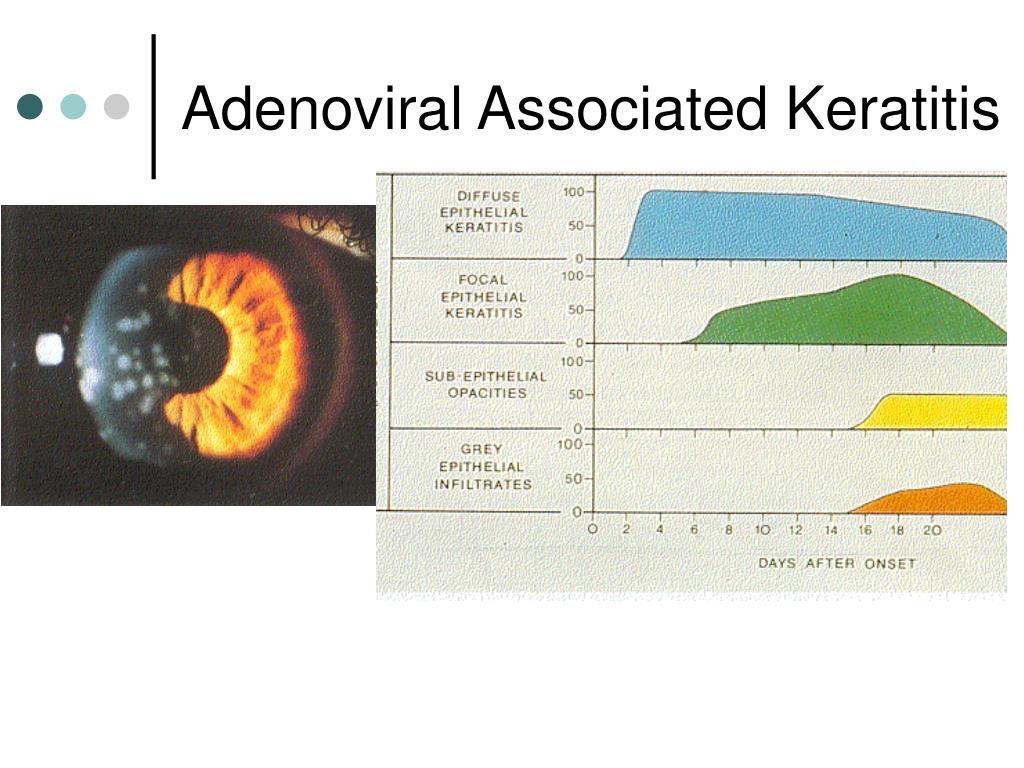 Adenoviral Associated Keratitis

DIFFUSE EPITHELIAL KERATITIS
100
50
0

FOCAL EPITHELIAL KERATITIS
100
50
0

SUB-EPITHELIAL OPACITIES
100
50
0

GREY EPITHELIAL INFILTRATES
100
50
0

0 2 4 6 8 10 12 14 16 18 20

DAYS AFTER ONSET